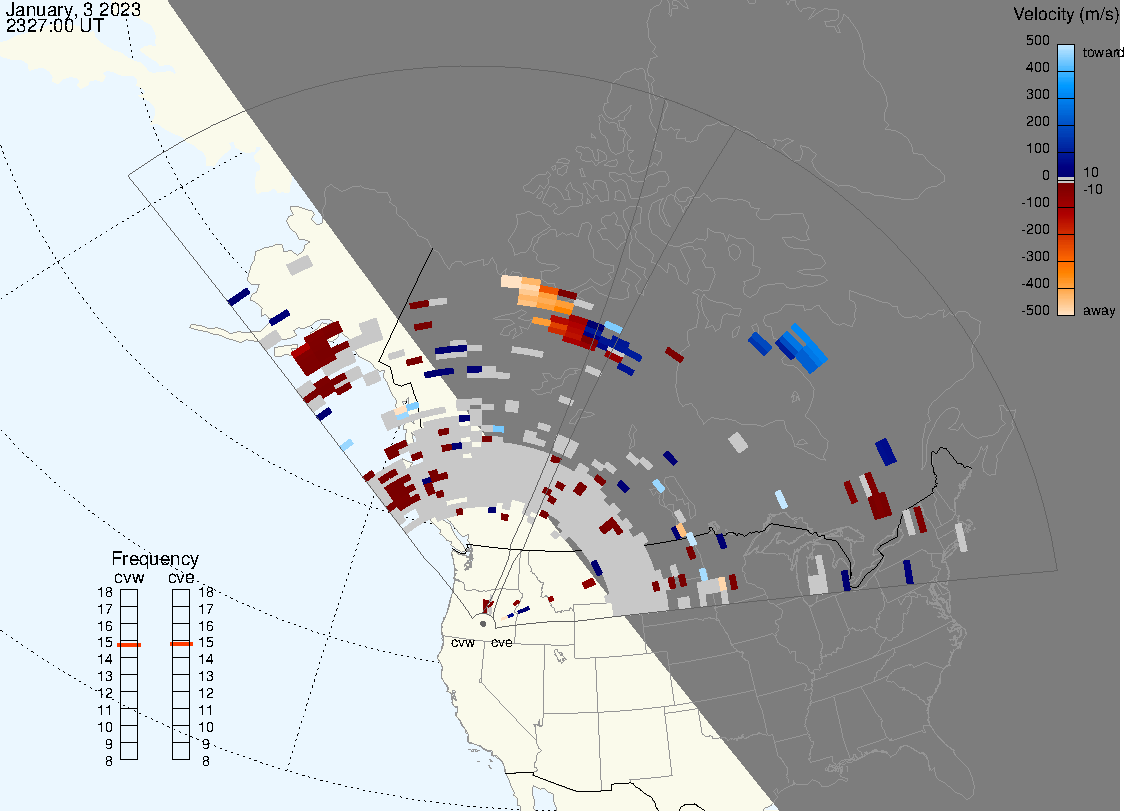 January, 3 2023
2327:00 UT

Velocity (m/s)
500
400
300
200
100
0
-100
-200
-300
-400
-500
toward
10
-10
away

Frequency
cvw
cve
18
17
16
15
14
13
12
11
10
9
8
18
17
16
15
14
13
12
11
10
9
8

cvw
cve